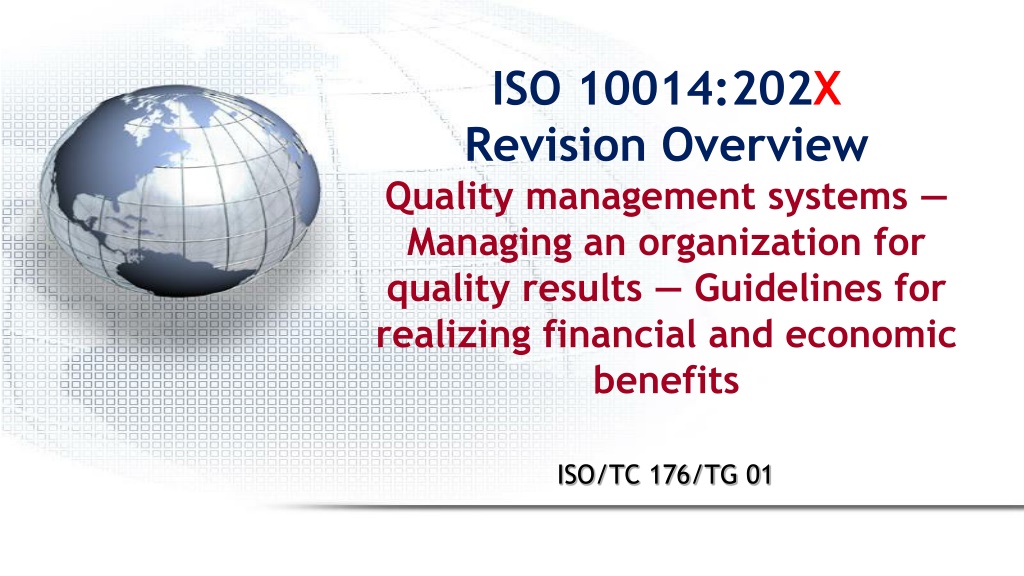 ISO 10014:202X
Revision Overview
Quality management systems — Managing an organization for quality results — Guidelines for realizing financial and economic benefits

ISO/TC 176/TG 01